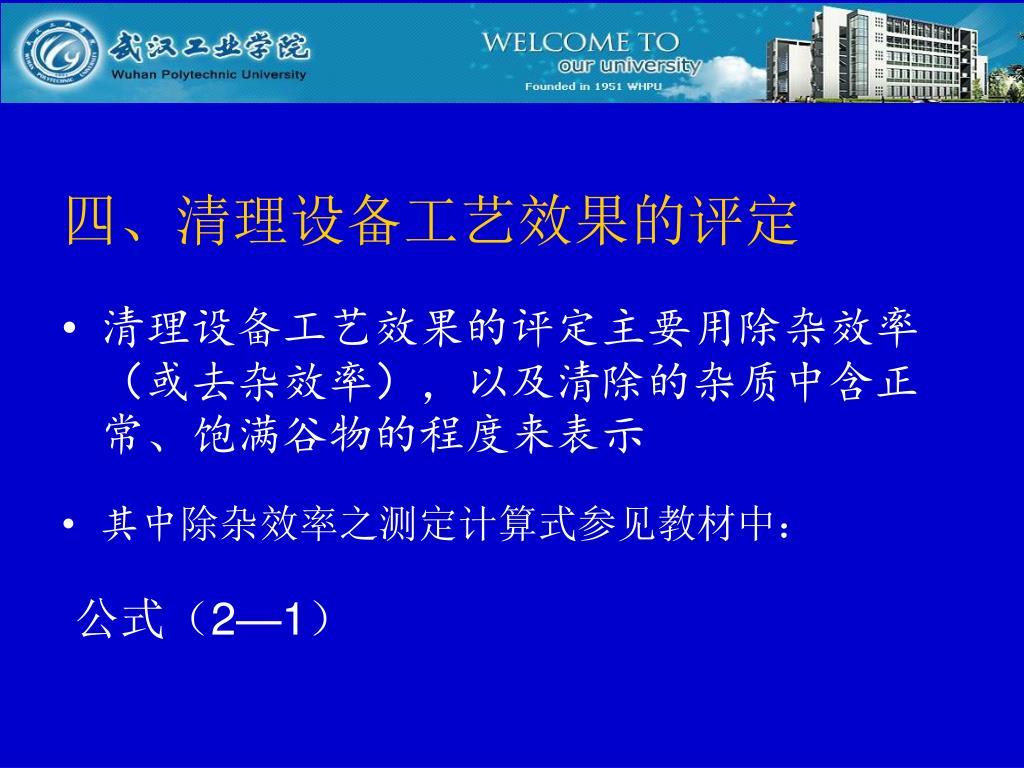 武汉工业学院
Wuhan Polytechnic University
WELCOME TO
our university
Founded in 1951 WHPU

四、清理设备工艺效果的评定

• 清理设备工艺效果的评定主要用除杂效率（或去杂效率），以及清除的杂质中含正常、饱满谷物的程度来表示

• 其中除杂效率之测定计算式参见教材中：

公式（2—1）